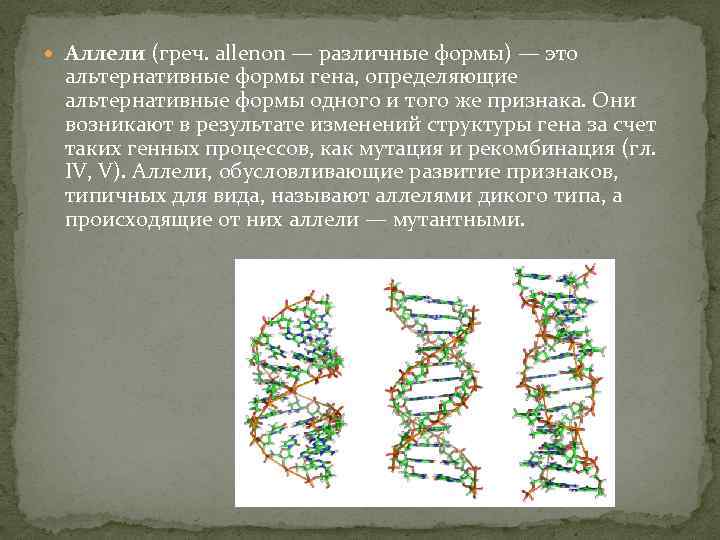 Аллели (греч. allenon — различные формы) — это альтернативные формы гена, определяющие альтернативные формы одного и того же признака. Они возникают в результате изменений структуры гена за счет таких генных процессов, как мутация и рекомбинация (гл. IV, V). Аллели, обусловливающие развитие признаков, типичных для вида, называют аллелями дикого типа, а происходящие от них аллели — мутантными.